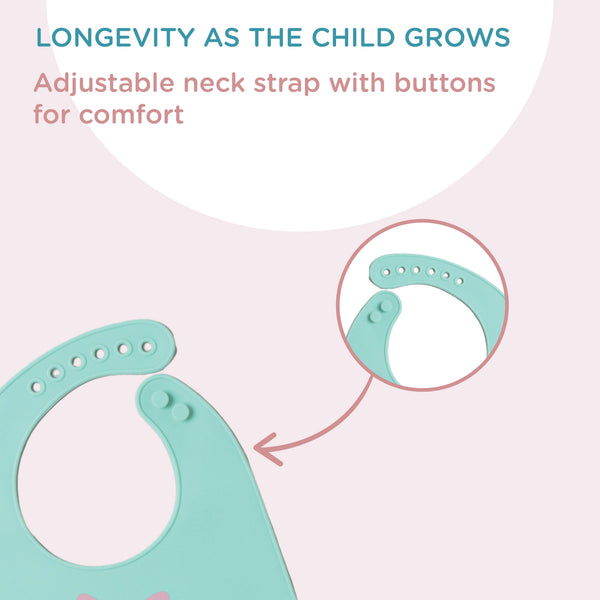 LONGEVITY AS THE CHILD GROWS

Adjustable neck strap with buttons for comfort